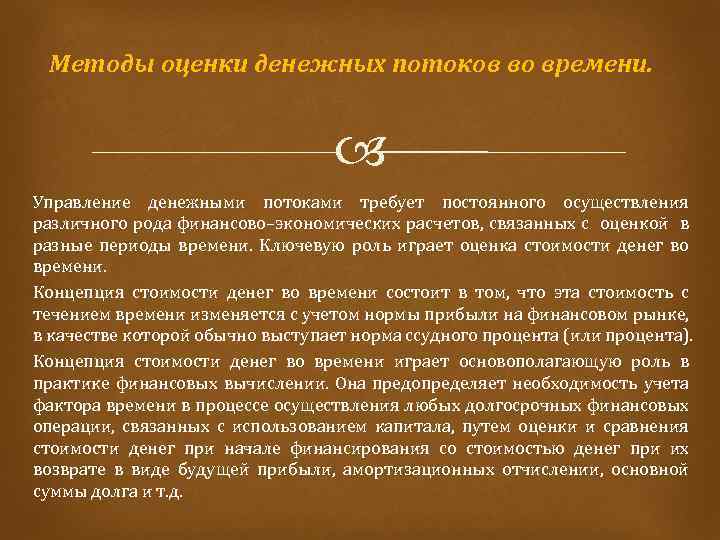 Методы оценки денежных потоков во времени.

Управление денежными потоками требует постоянного осуществления различного рода финансово–экономических расчетов, связанных с оценкой в разные периоды времени. Ключевую роль играет оценка стоимости денег во времени.

Концепция стоимости денег во времени состоит в том, что эта стоимость с течением времени изменяется с учетом нормы прибыли на финансовом рынке, в качестве которой обычно выступает норма ссудного процента (или процента).

Концепция стоимости денег во времени играет основополагающую роль в практике финансовых вычислении. Она предопределяет необходимость учета фактора времени в процессе осуществления любых долгосрочных финансовых операции, связанных с использованием капитала, путем оценки и сравнения стоимости денег при начале финансирования со стоимостью денег при их возврате в виде будущей прибыли, амортизационных отчислении, основной суммы долга и т.д.